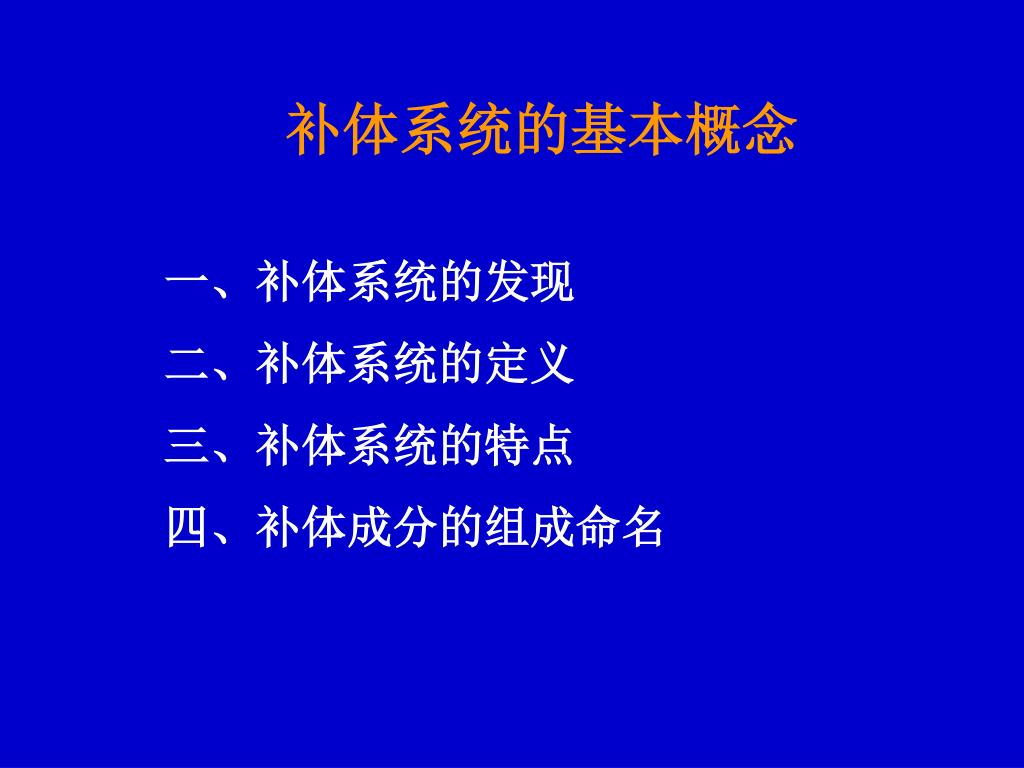 补体系统的基本概念

一、补体系统的发现

二、补体系统的定义

三、补体系统的特点

四、补体成分的组成命名